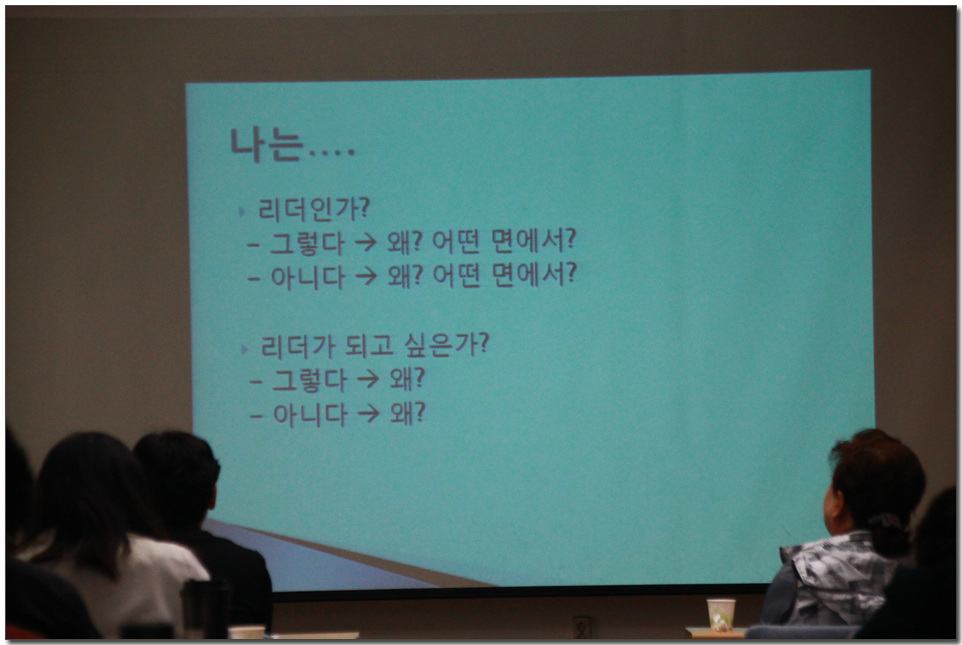 나는....

리더인가?
- 그렇다 → 왜? 어떤 면에서?
- 아니다 → 왜? 어떤 면에서?

리더가 되고 싶은가?
- 그렇다 → 왜?
- 아니다 → 왜?